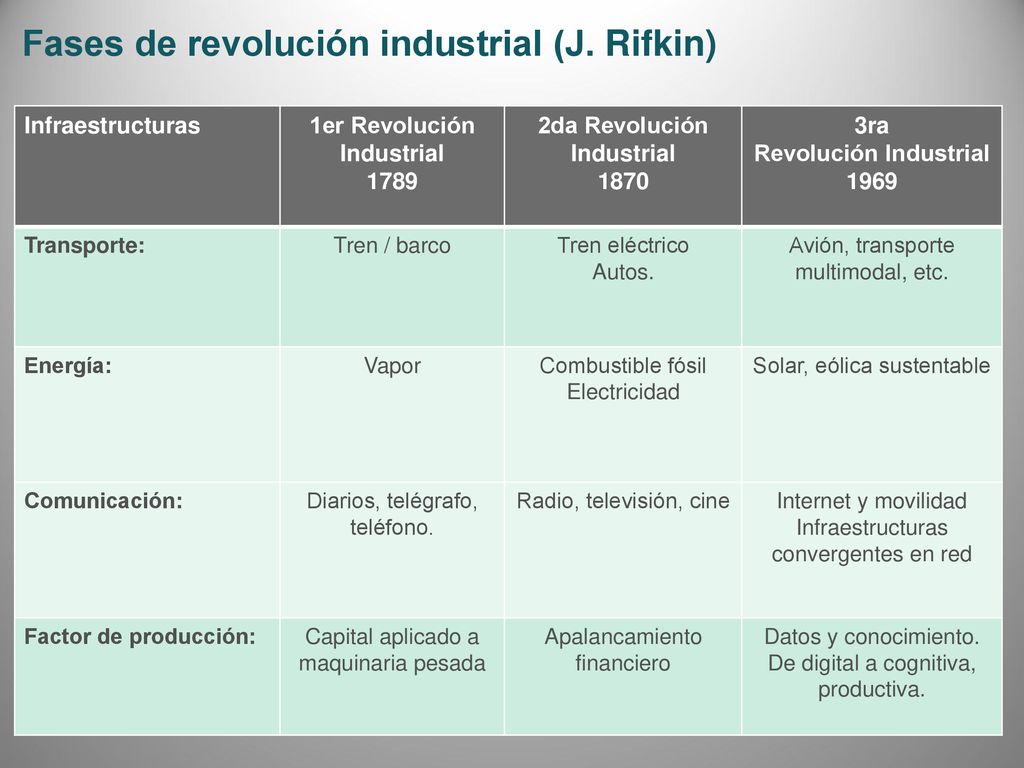 Fases de revolución industrial (J. Rifkin)

| Infraestructuras | 1er Revolución Industrial 1789 | 2da Revolución Industrial 1870 | 3ra Revolución Industrial 1969 |
|---|---|---|---|
| Transporte: | Tren / barco | Tren eléctrico Autos. | Avión, transporte multimodal, etc. |
| Energía: | Vapor | Combustible fósil Electricidad | Solar, eólica sustentable |
| Comunicación: | Diarios, telégrafo, teléfono. | Radio, televisión, cine | Internet y movilidad Infraestructuras convergentes en red |
| Factor de producción: | Capital aplicado a maquinaria pesada | Apalancamiento financiero | Datos y conocimiento. De digital a cognitiva, productiva. |